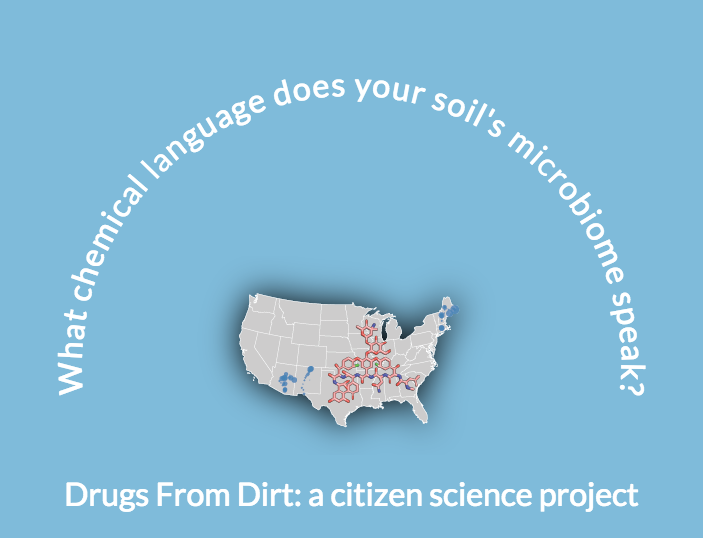 What chemical language does your soil's microbiome speak?

Drugs From Dirt: a citizen science project